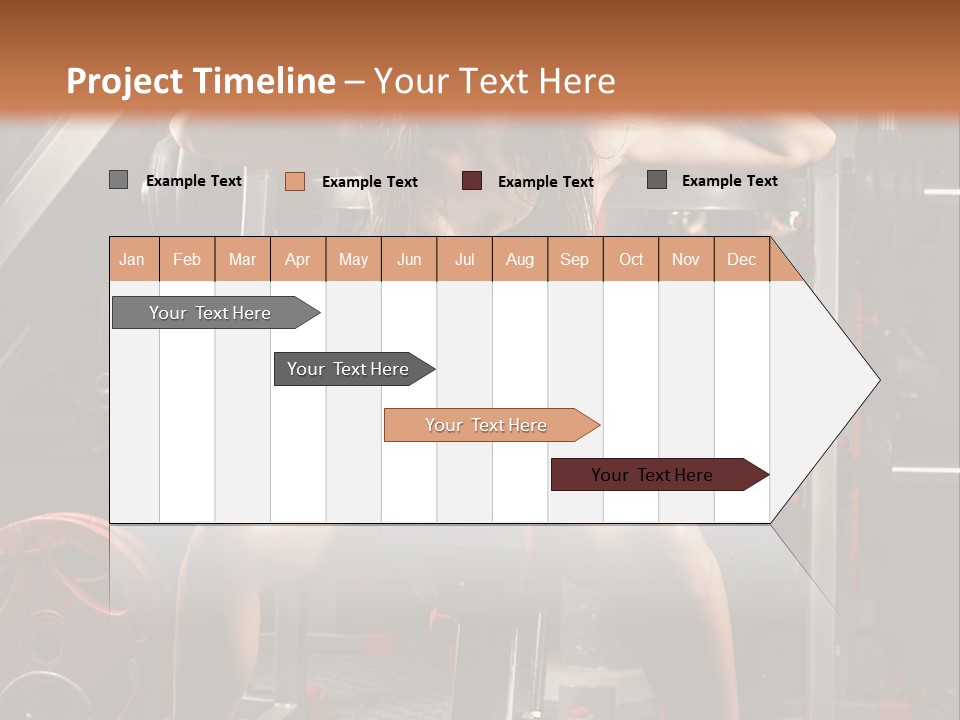 Project Timeline – Your Text Here

Example Text
Example Text
Example Text
Example Text

| Jan | Feb | Mar | Apr | May | Jun | Jul | Aug | Sep | Oct | Nov | Dec |
|---|---|---|---|---|---|---|---|---|---|---|---|

Your Text Here

Your Text Here

Your Text Here

Your Text Here